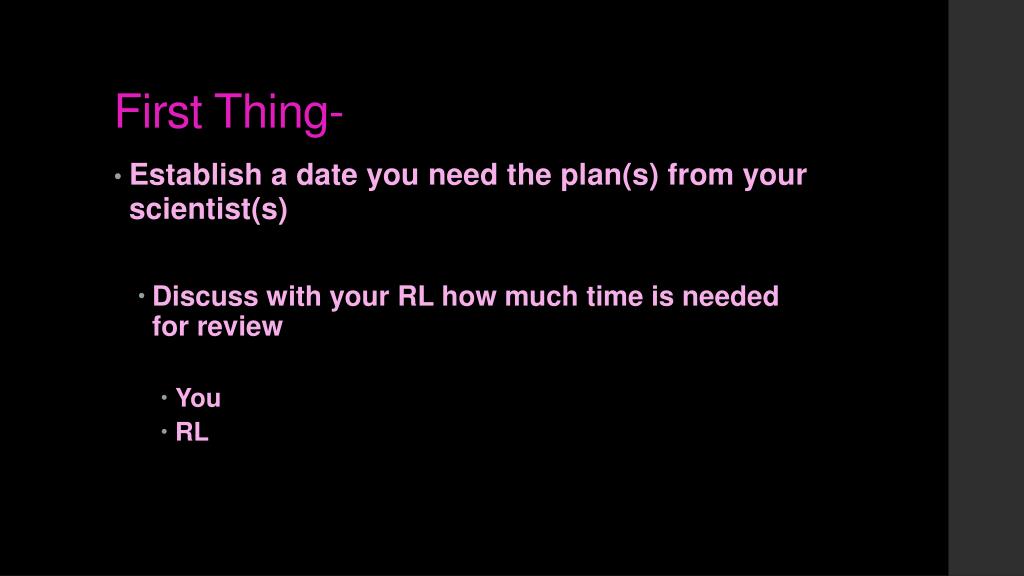 First Thing-

• Establish a date you need the plan(s) from your scientist(s)

• Discuss with your RL how much time is needed for review

• You
• RL